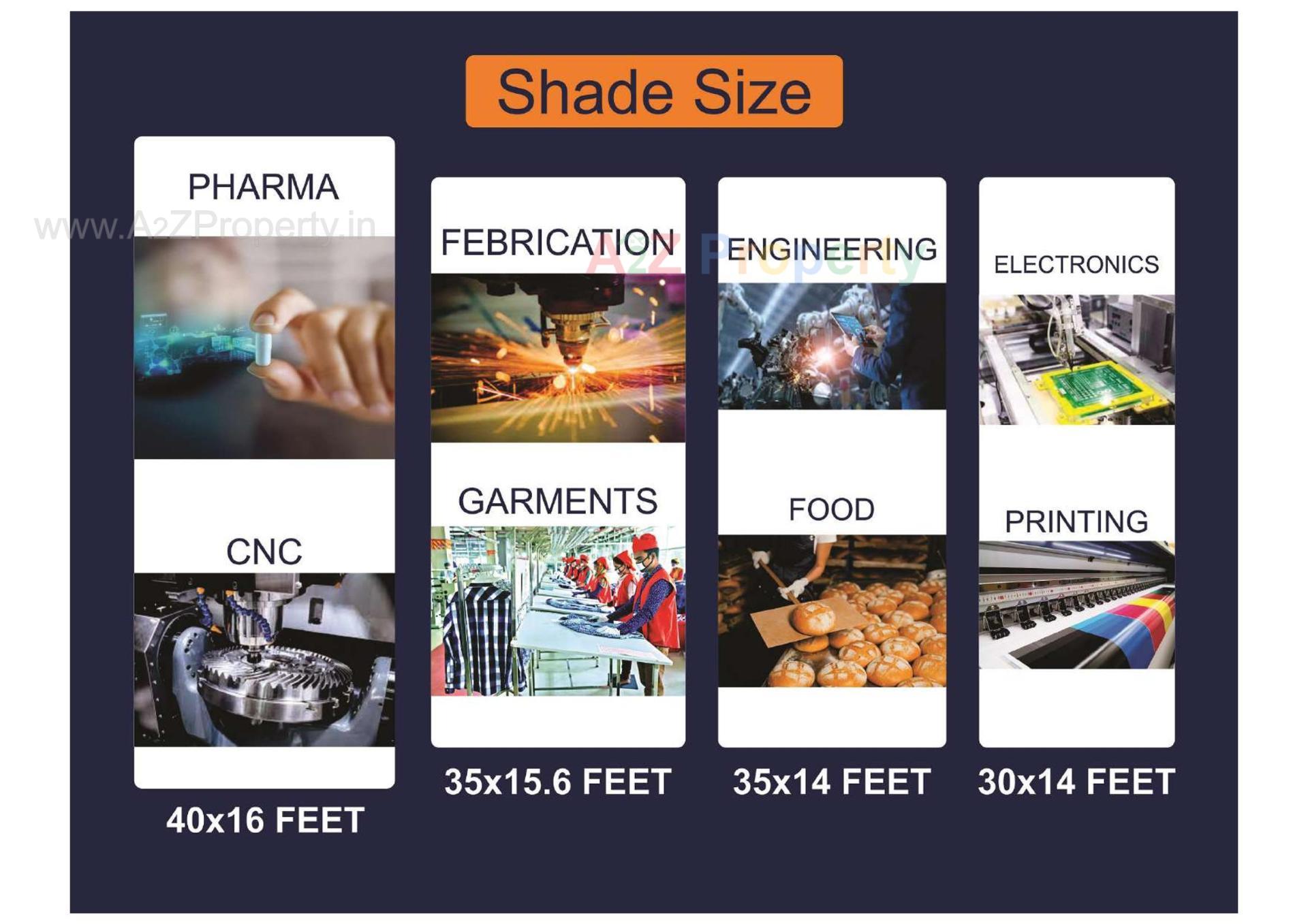 Shade Size

www.A2ZProperty.in

A2Z Property

PHARMA

CNC

40x16 FEET

FEBRICATION

GARMENTS

35x15.6 FEET

ENGINEERING

FOOD

35x14 FEET

ELECTRONICS

PRINTING

30x14 FEET